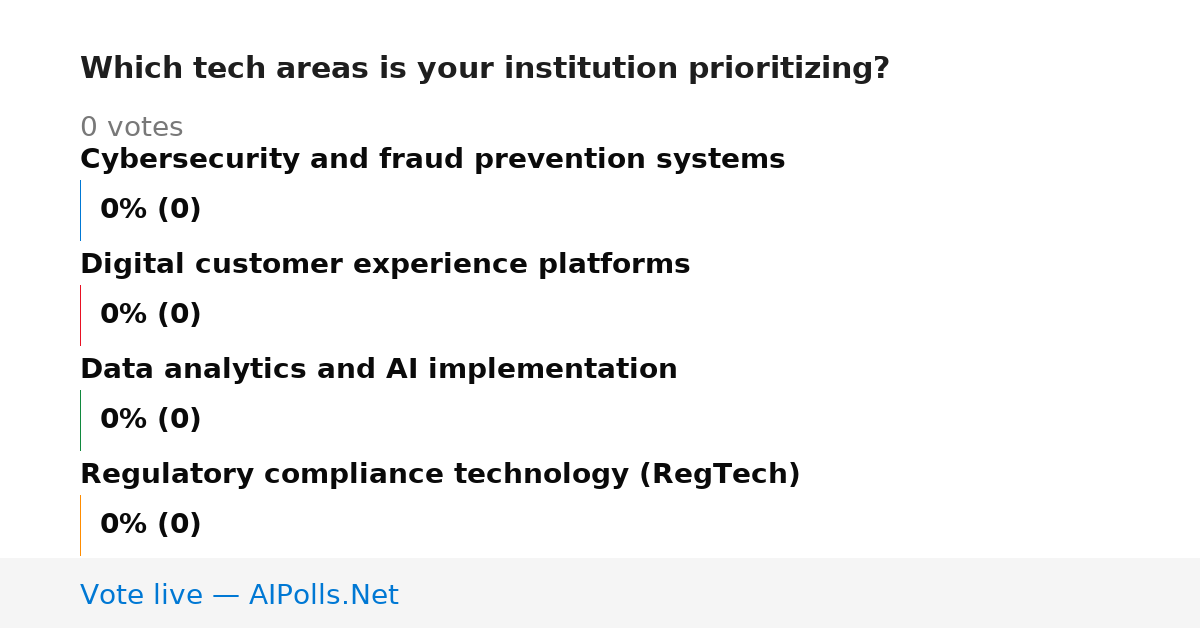 Which tech areas is your institution prioritizing?

0 votes

Cybersecurity and fraud prevention systems

0% (0)

Digital customer experience platforms

0% (0)

Data analytics and AI implementation

0% (0)

Regulatory compliance technology (RegTech)

0% (0)

Vote live — AIPolls.Net